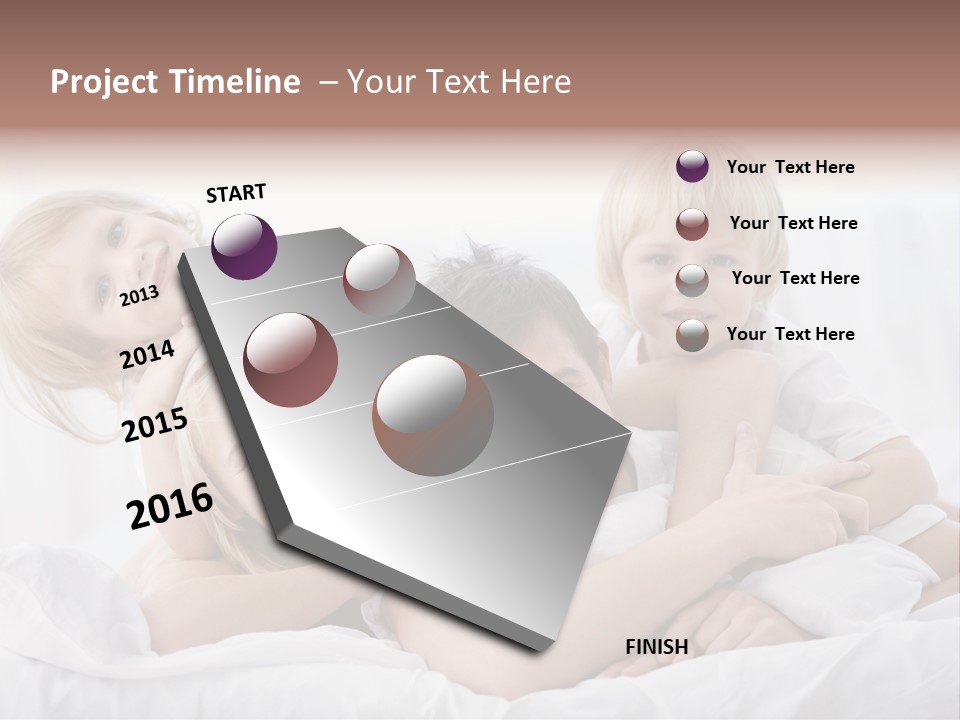 Project Timeline – Your Text Here

START

2013

2014

2015

2016

FINISH

Your Text Here

Your Text Here

Your Text Here

Your Text Here